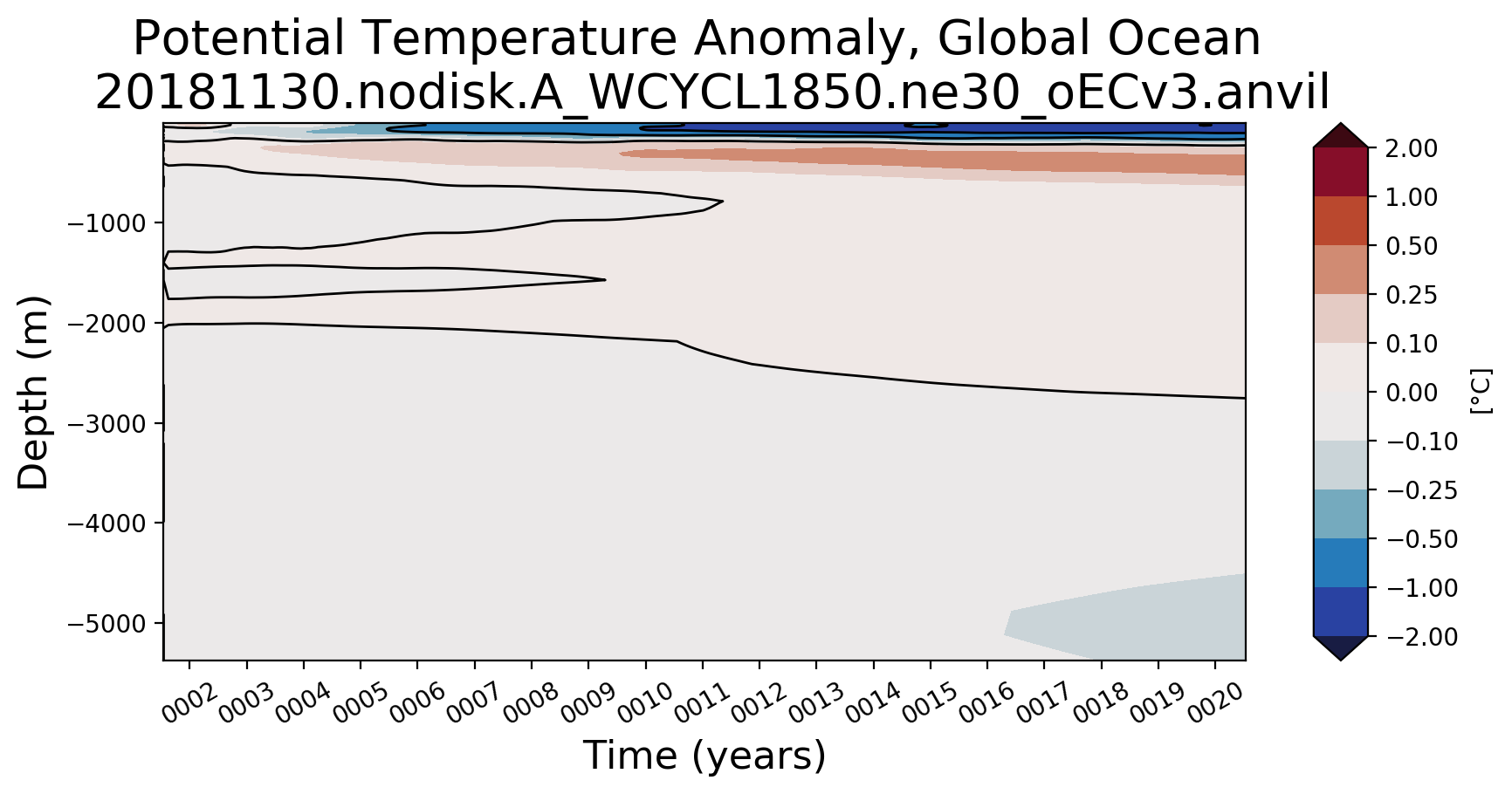 Potential Temperature Anomaly, Global Ocean
20181130.nodisk.A_WCYCL1850.ne30_oECv3.anvil

Depth (m)

−1000
−2000
−3000
−4000
−5000

0002 0003 0004 0005 0006 0007 0008 0009 0010 0011 0012 0013 0014 0015 0016 0017 0018 0019 0020

Time (years)

2.00
1.00
0.50
0.25
0.10
0.00
−0.10
−0.25
−0.50
−1.00
−2.00

[°C]